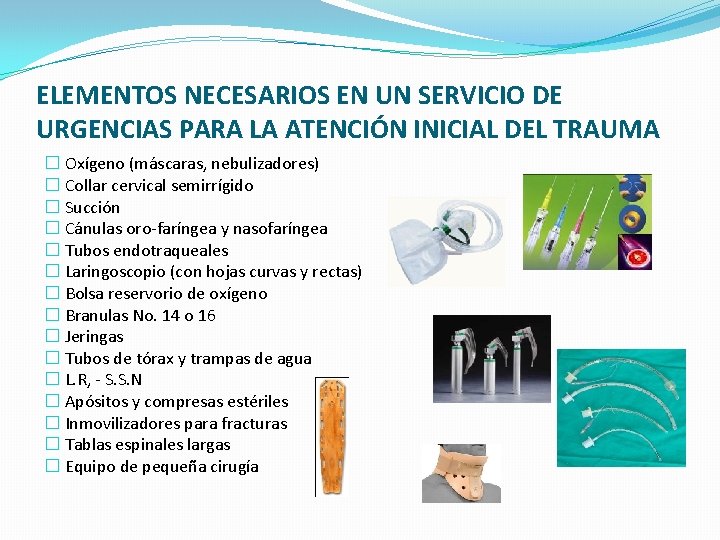 ELEMENTOS NECESARIOS EN UN SERVICIO DE URGENCIAS PARA LA ATENCIÓN INICIAL DEL TRAUMA

☐ Oxígeno (máscaras, nebulizadores)
☐ Collar cervical semirrígido
☐ Succión
☐ Cánulas oro-faríngea y nasofaríngea
☐ Tubos endotraqueales
☐ Laringoscopio (con hojas curvas y rectas)
☐ Bolsa reservorio de oxígeno
☐ Branulas No. 14 o 16
☐ Jeringas
☐ Tubos de tórax y trampas de agua
☐ L.R, - S.S.N
☐ Apósitos y compresas estériles
☐ Inmovilizadores para fracturas
☐ Tablas espinales largas
☐ Equipo de pequeña cirugía